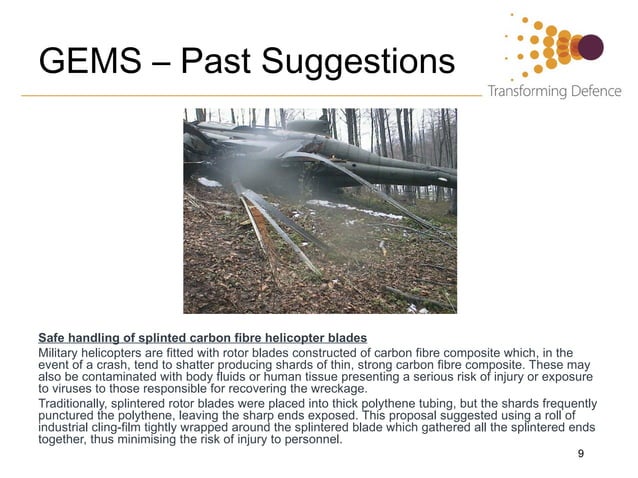 GEMS – Past Suggestions

Transforming Defence

Safe handling of splinted carbon fibre helicopter blades

Military helicopters are fitted with rotor blades constructed of carbon fibre composite which, in the event of a crash, tend to shatter producing shards of thin, strong carbon fibre composite. These may also be contaminated with body fluids or human tissue presenting a serious risk of injury or exposure to viruses to those responsible for recovering the wreckage.

Traditionally, splintered rotor blades were placed into thick polythene tubing, but the shards frequently punctured the polythene, leaving the sharp ends exposed. This proposal suggested using a roll of industrial cling-film tightly wrapped around the splintered blade which gathered all the splintered ends together, thus minimising the risk of injury to personnel.

9